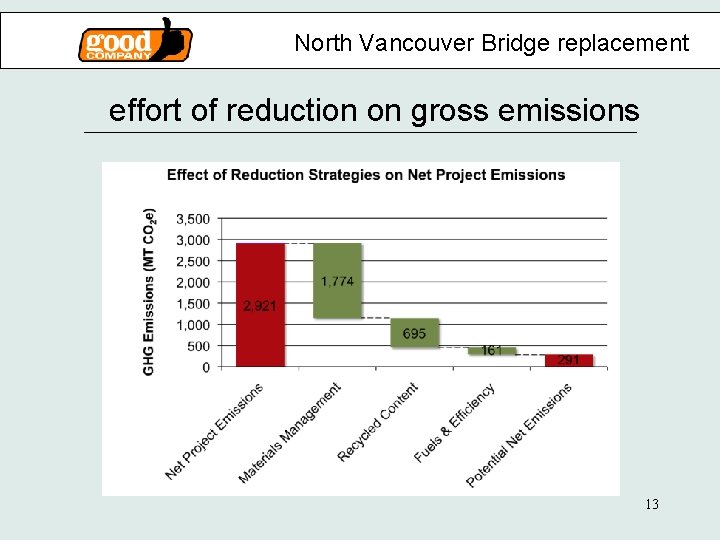 good COMPANY

North Vancouver Bridge replacement

effort of reduction on gross emissions

Effect of Reduction Strategies on Net Project Emissions

GHG Emissions (MT $CO_2e$)

3,500
3,000
2,500
2,000
1,500
1,000
500
0

2,921
1,774
695
161
291

Net Project Emissions
Materials Management
Recycled Content
Fuels & Efficiency
Potential Net Emissions

13